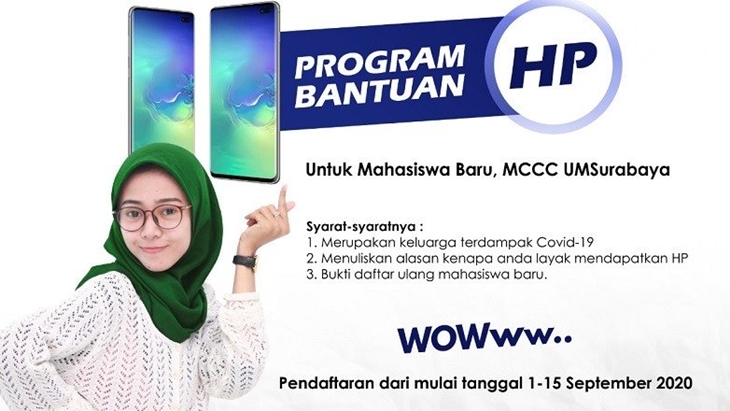 PROGRAM BANTUAN HP

Untuk Mahasiswa Baru, MCCC UMSurabaya

Syarat-syaratnya :
1. Merupakan keluarga terdampak Covid-19
2. Menuliskan alasan kenapa anda layak mendapatkan HP
3. Bukti daftar ulang mahasiswa baru.

WOWww..

Pendaftaran dari mulai tanggal 1-15 September 2020